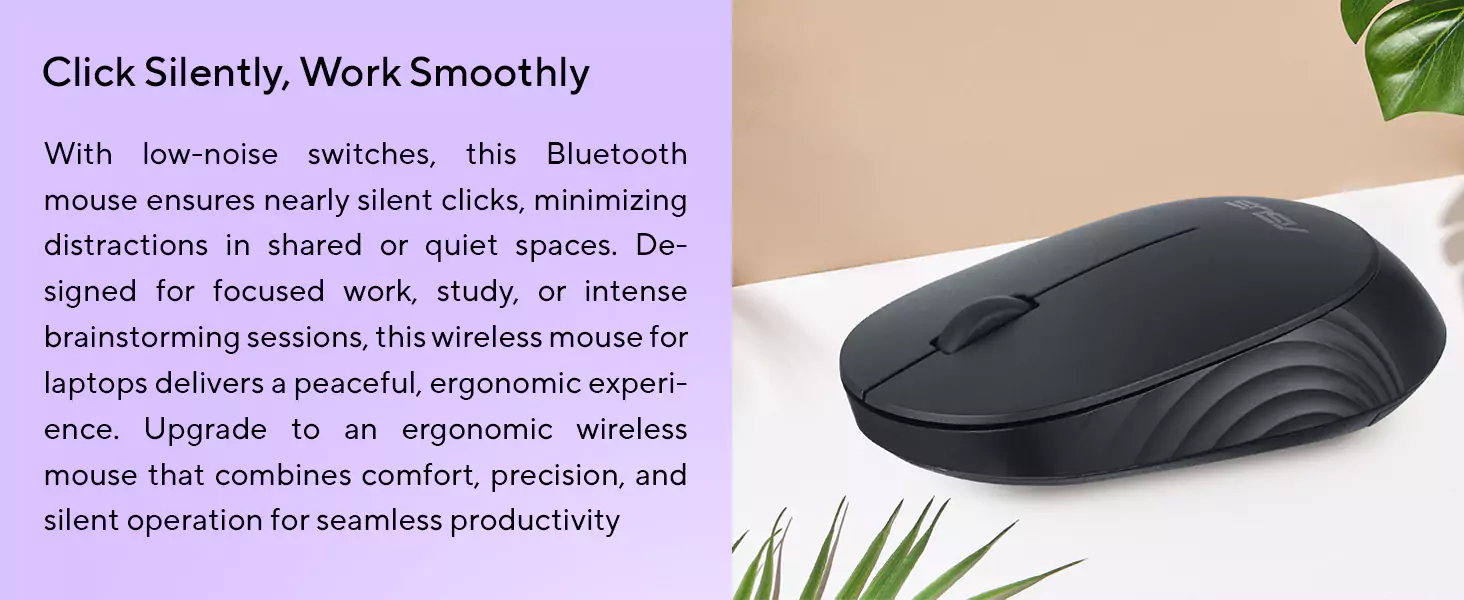 Click Silently, Work Smoothly

With low-noise switches, this Bluetooth mouse ensures nearly silent clicks, minimizing distractions in shared or quiet spaces. Designed for focused work, study, or intense brainstorming sessions, this wireless mouse for laptops delivers a peaceful, ergonomic experience. Upgrade to an ergonomic wireless mouse that combines comfort, precision, and silent operation for seamless productivity

ASUS